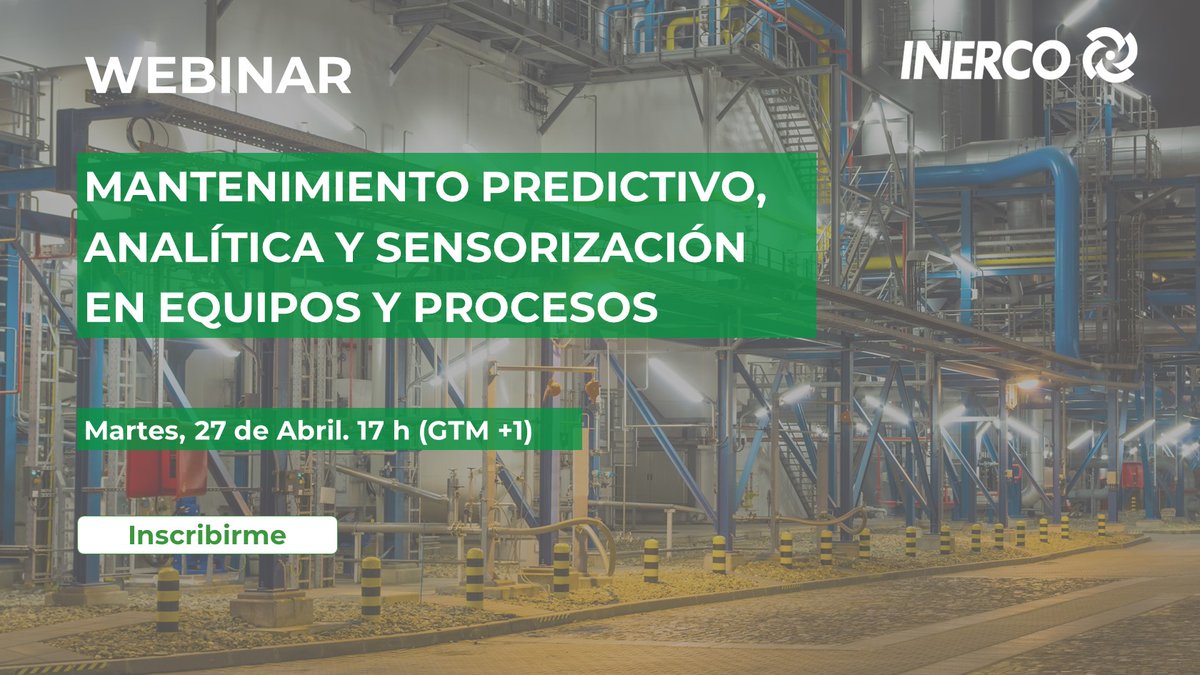 WEBINAR

INERCO

MANTENIMIENTO PREDICTIVO, ANALÍTICA Y SENSORIZACIÓN EN EQUIPOS Y PROCESOS

Martes, 27 de Abril. 17 h (GTM +1)

Inscribirme